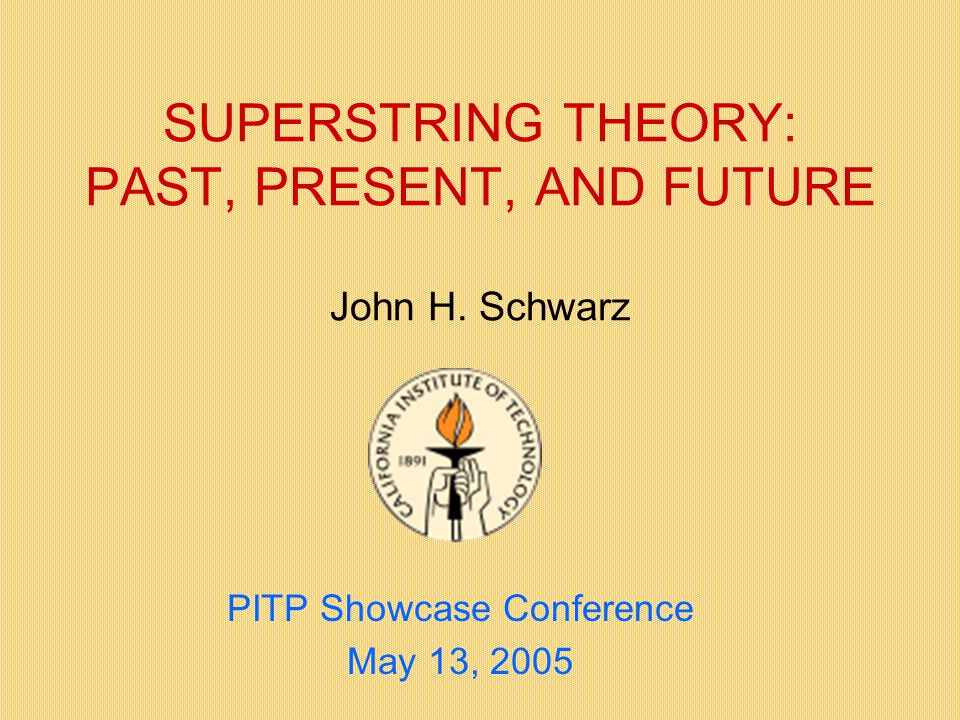 SUPERSTRING THEORY:
PAST, PRESENT, AND FUTURE

John H. Schwarz

CALIFORNIA INSTITUTE OF TECHNOLOGY
1891

PITP Showcase Conference
May 13, 2005